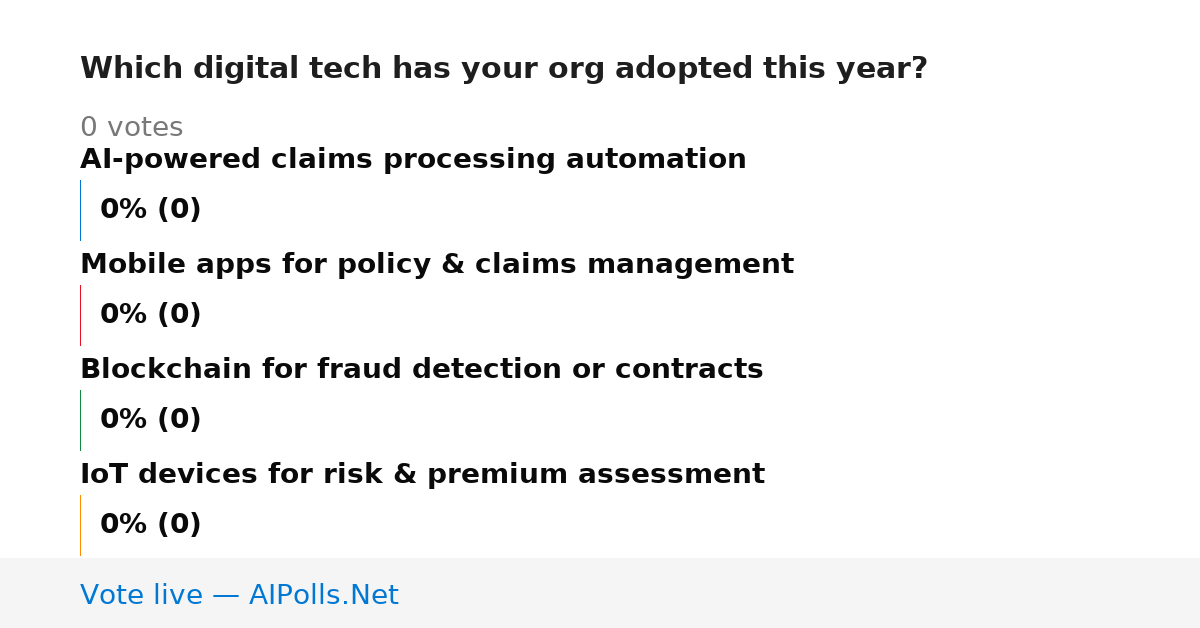 Which digital tech has your org adopted this year?

0 votes

AI-powered claims processing automation

0% (0)

Mobile apps for policy & claims management

0% (0)

Blockchain for fraud detection or contracts

0% (0)

IoT devices for risk & premium assessment

0% (0)

Vote live — AIPolls.Net